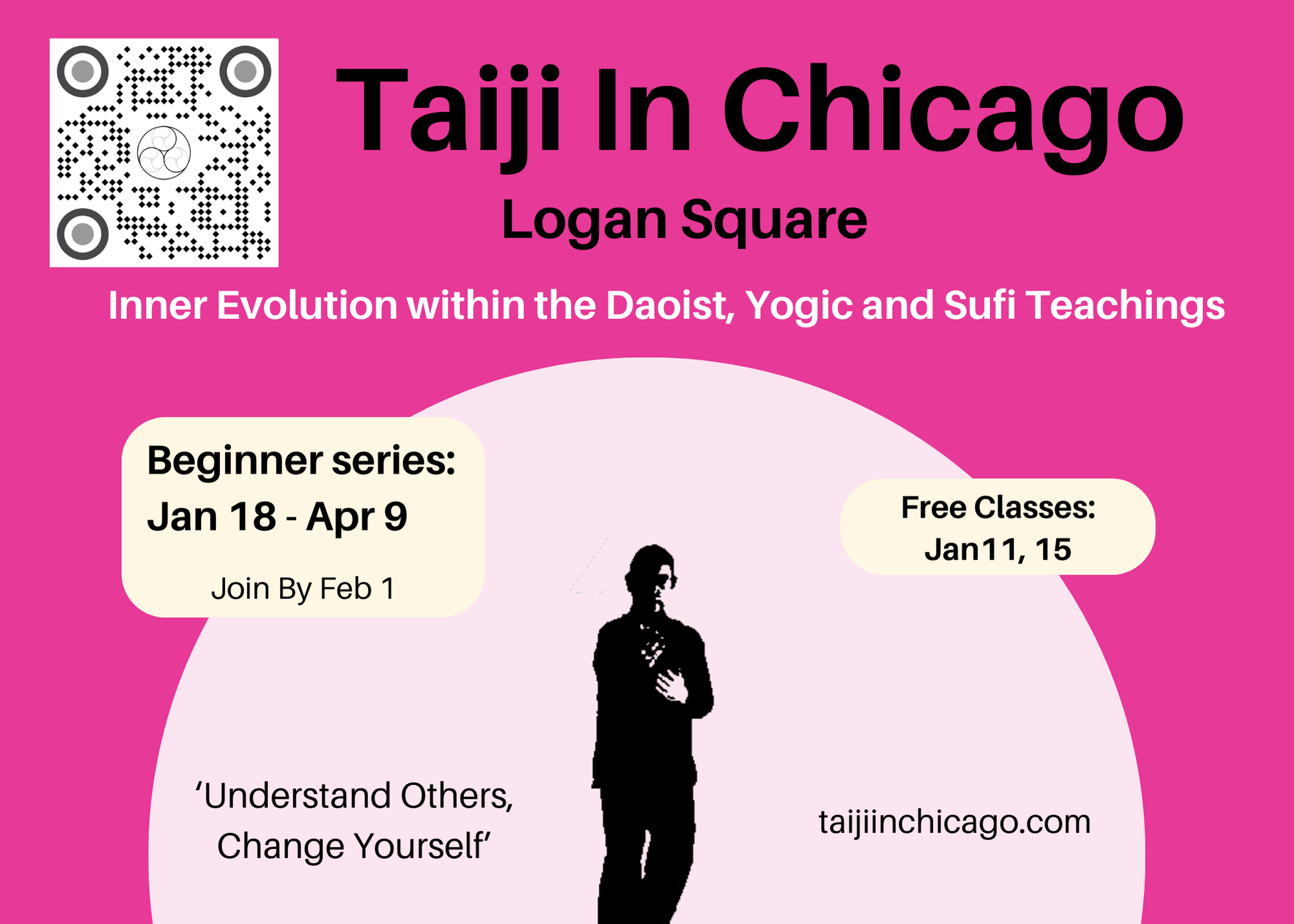 Taiji In Chicago
Logan Square

Inner Evolution within the Daoist, Yogic and Sufi Teachings

Beginner series:
Jan 18 - Apr 9
Join By Feb 1

Free Classes:
Jan11, 15

‘Understand Others, Change Yourself’

taijiinchicago.com